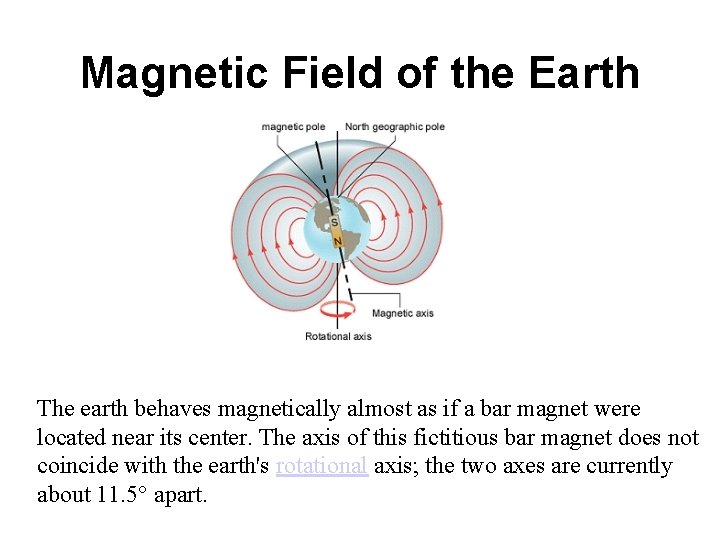 Magnetic Field of the Earth

magnetic pole
North geographic pole
S
N
Magnetic axis
Rotational axis

The earth behaves magnetically almost as if a bar magnet were located near its center. The axis of this fictitious bar magnet does not coincide with the earth's rotational axis; the two axes are currently about 11.5° apart.